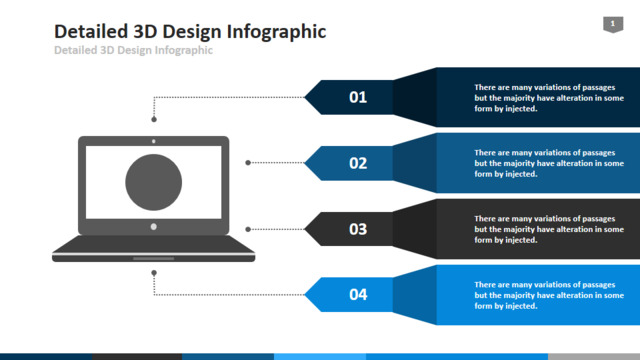 Detailed 3D Design Infographic

Detailed 3D Design Infographic

1

01

There are many variations of passages but the majority have alteration in some form by injected.

02

There are many variations of passages but the majority have alteration in some form by injected.

03

There are many variations of passages but the majority have alteration in some form by injected.

04

There are many variations of passages but the majority have alteration in some form by injected.